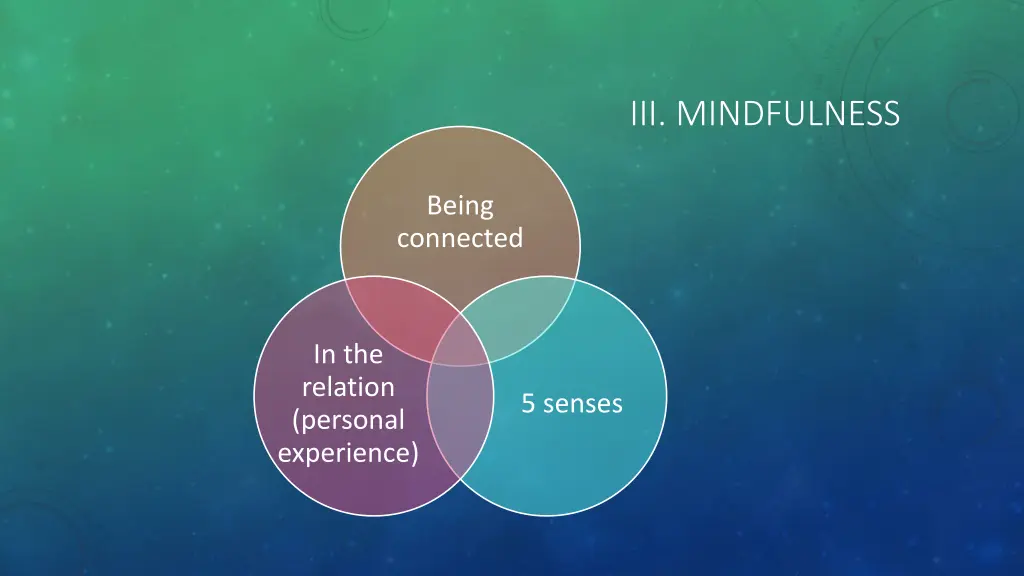 III. MINDFULNESS

Being connected

In the relation (personal experience)

5 senses